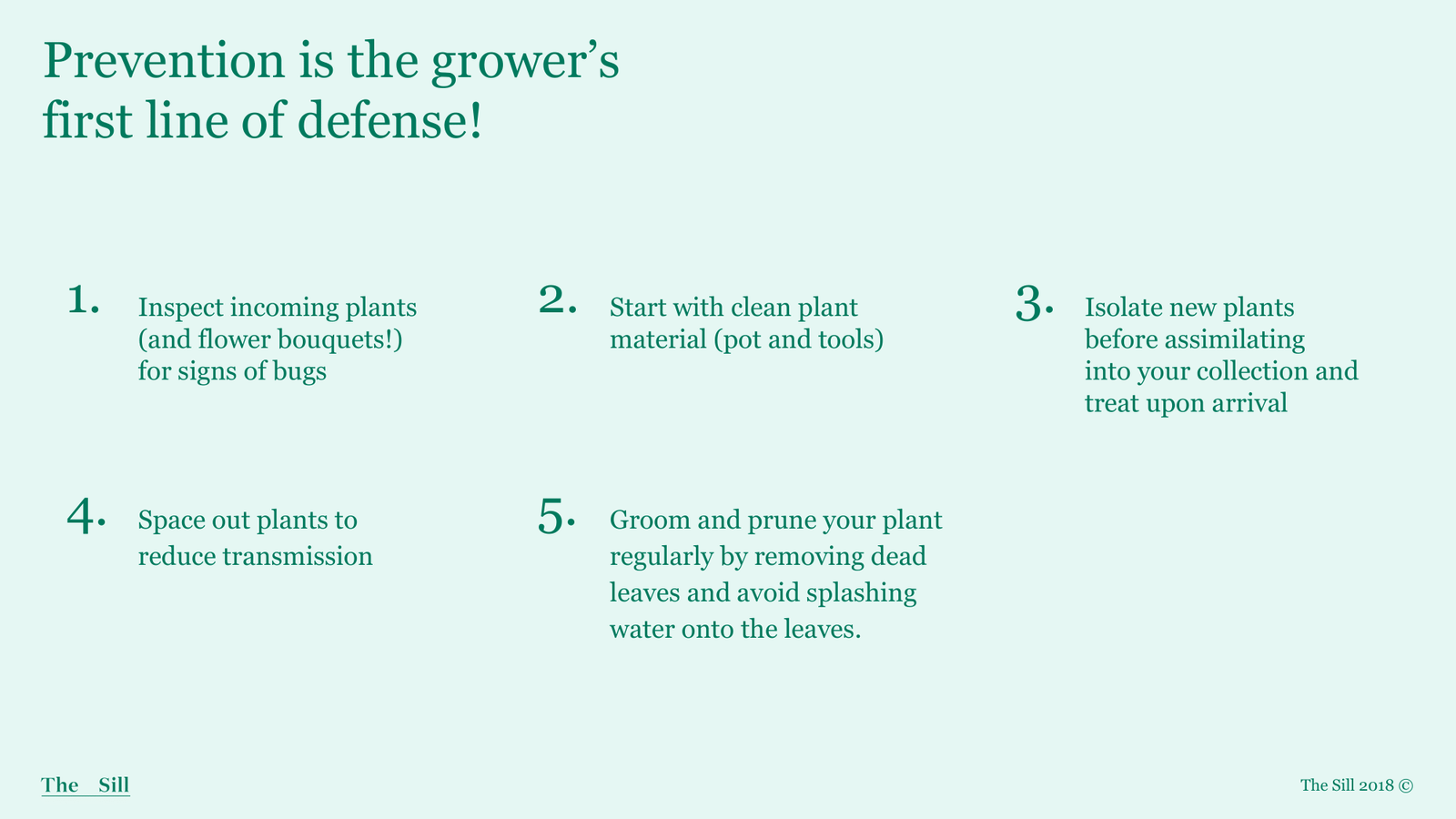 Prevention is the grower's first line of defense!

1. Inspect incoming plants (and flower bouquets!) for signs of bugs

2. Start with clean plant material (pot and tools)

3. Isolate new plants before assimilating into your collection and treat upon arrival

4. Space out plants to reduce transmission

5. Groom and prune your plant regularly by removing dead leaves and avoid splashing water onto the leaves.

The Sill

The Sill 2018 ©